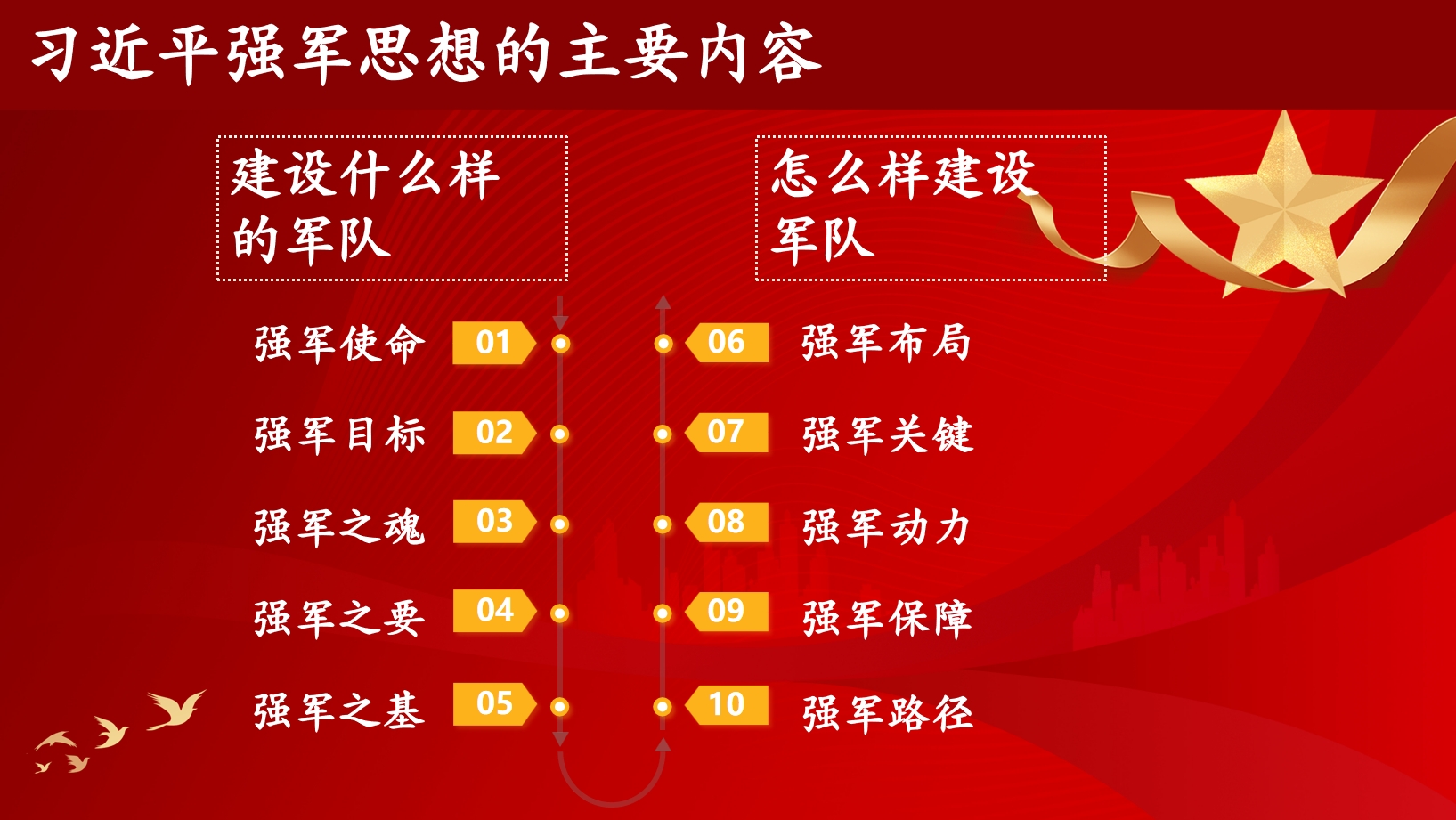 习近平强军思想的主要内容

建设什么样的军队

强军使命 01
强军目标 02
强军之魂 03
强军之要 04
强军之基 05

怎么样建设军队

06 强军布局
07 强军关键
08 强军动力
09 强军保障
10 强军路径